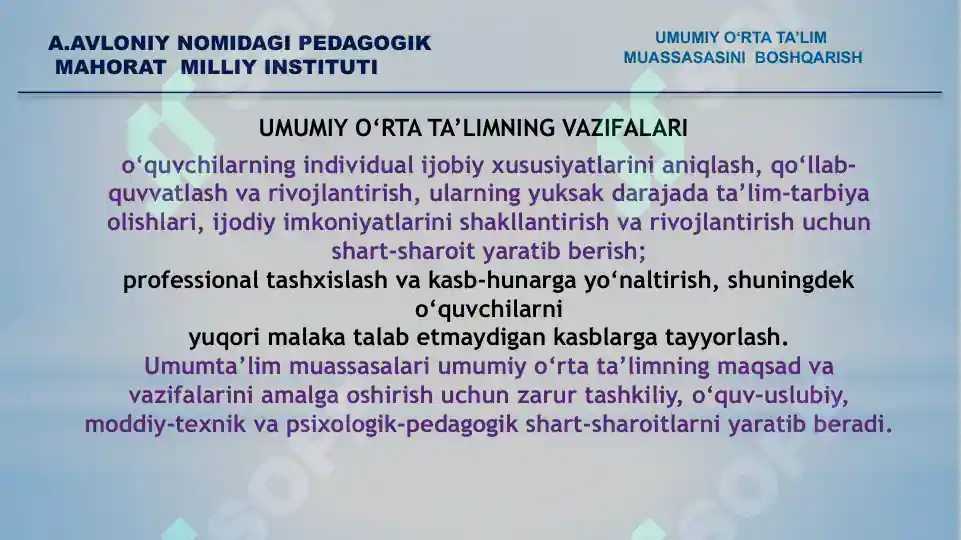 A.AVLONIY NOMIDAGI PEDAGOGIK MAHORAT MILLIY INSTITUTI

UMUMIY O‘RTA TA’LIM MUASSASASINI BOSHQARISH

UMUMIY O‘RTA TA’LIMNING VAZIFALARI

o‘quvchilarning individual ijobiy xususiyatlarini aniqlash, qo‘llab-quvvatlash va rivojlantirish, ularning yuksak darajada ta’lim-tarbiya olishlari, ijodiy imkoniyatlarini shakllantirish va rivojlantirish uchun shart-sharoit yaratib berish;

professional tashxislash va kasb-hunarga yo‘naltirish, shuningdek o‘quvchilarni yuqori malaka talab etmaydigan kasblarga tayyorlash.

Umumta’lim muassasalari umumiy o‘rta ta’limning maqsad va vazifalarini amalga oshirish uchun zarur tashkiliy, o‘quv-uslubiy, moddiy-texnik va psixologik-pedagogik shart-sharoitlarni yaratib beradi.